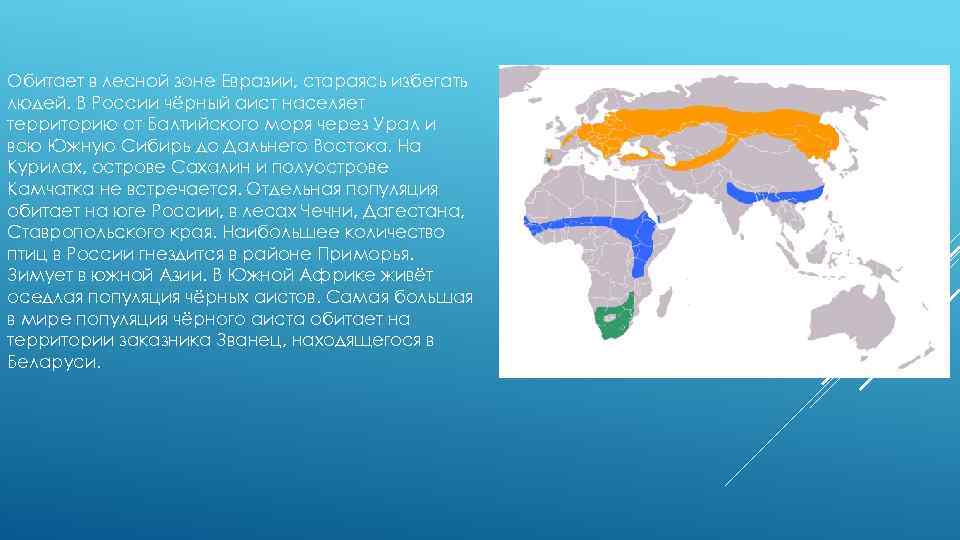 Обитает в лесной зоне Евразии, стараясь избегать людей. В России чёрный аист населяет территорию от Балтийского моря через Урал и всю Южную Сибирь до Дальнего Востока. На Курилах, острове Сахалин и полуострове Камчатка не встречается. Отдельная популяция обитает на юге России, в лесах Чечни, Дагестана, Ставропольского края. Наибольшее количество птиц в России гнездится в районе Приморья. Зимует в южной Азии. В Южной Африке живёт оседлая популяция чёрных аистов. Самая большая в мире популяция чёрного аиста обитает на территории заказника Званец, находящегося в Беларуси.